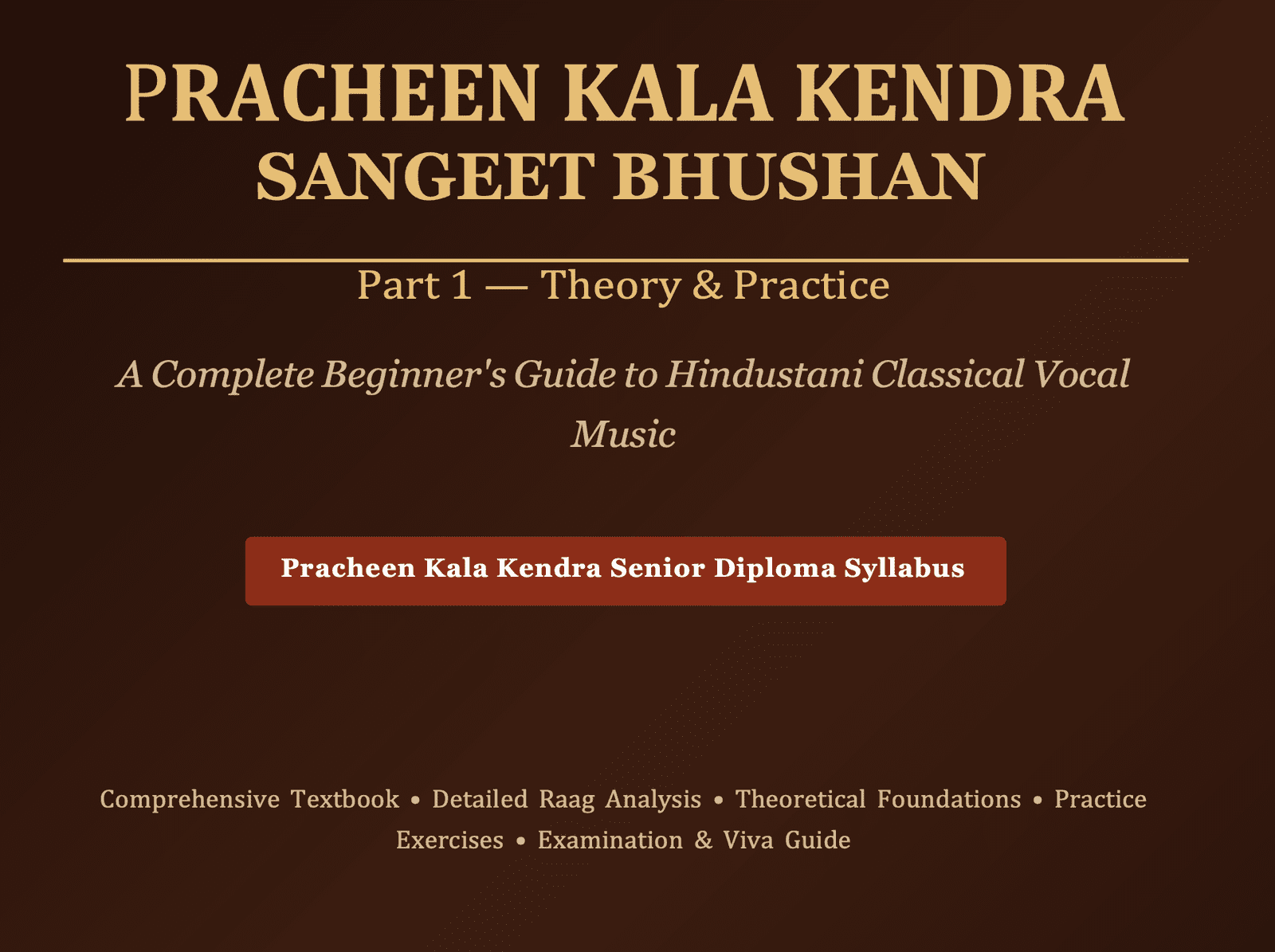 PRACHEEN KALA KENDRA
SANGEET BHUSHAN

Part 1 — Theory & Practice

A Complete Beginner's Guide to Hindustani Classical Vocal Music

Pracheen Kala Kendra Senior Diploma Syllabus

Comprehensive Textbook • Detailed Raag Analysis • Theoretical Foundations • Practice Exercises • Examination & Viva Guide